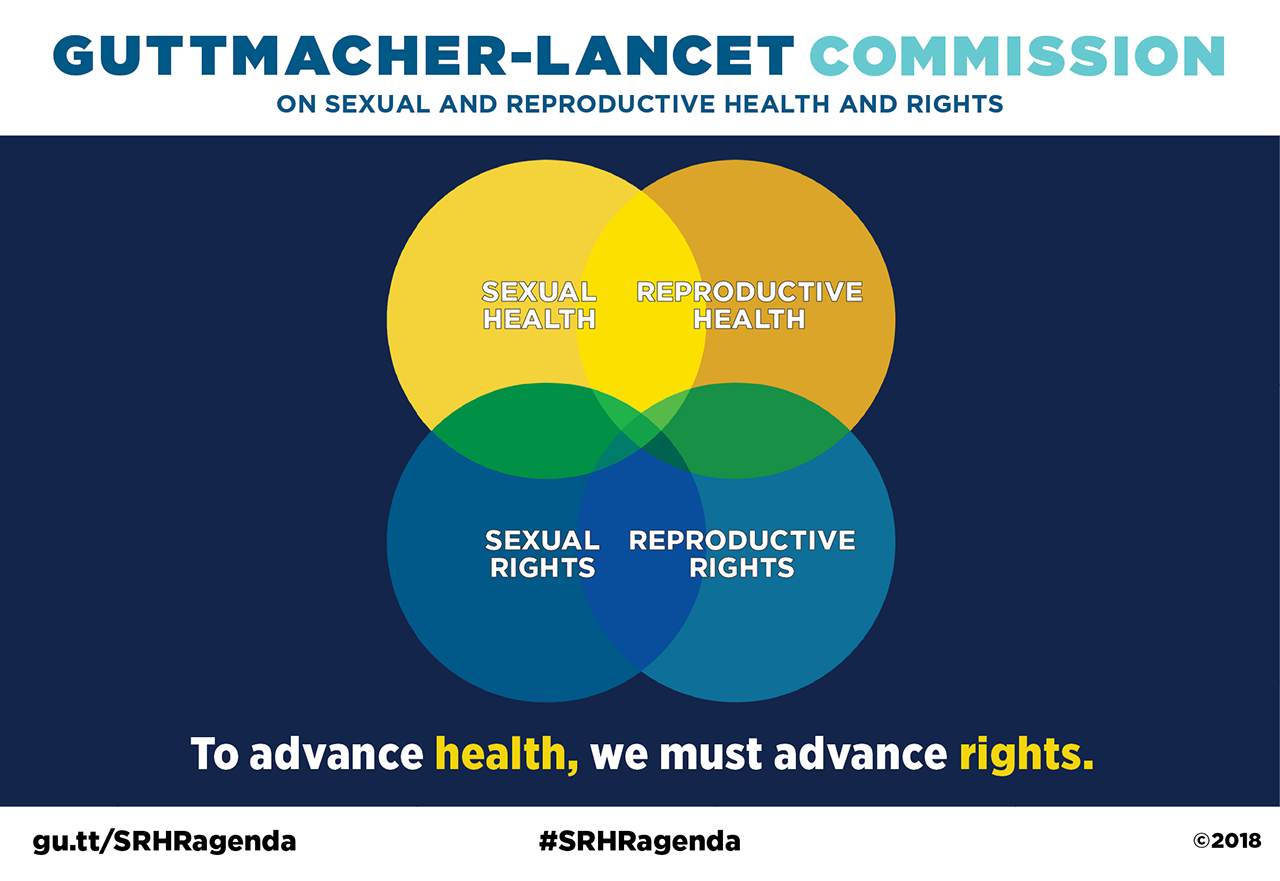 GUTTMACHER-LANCET COMMISSION
ON SEXUAL AND REPRODUCTIVE HEALTH AND RIGHTS

SEXUAL HEALTH

REPRODUCTIVE HEALTH

SEXUAL RIGHTS

REPRODUCTIVE RIGHTS

To advance health, we must advance rights.

gu.tt/SRHRagenda

#SRHRagenda

©2018